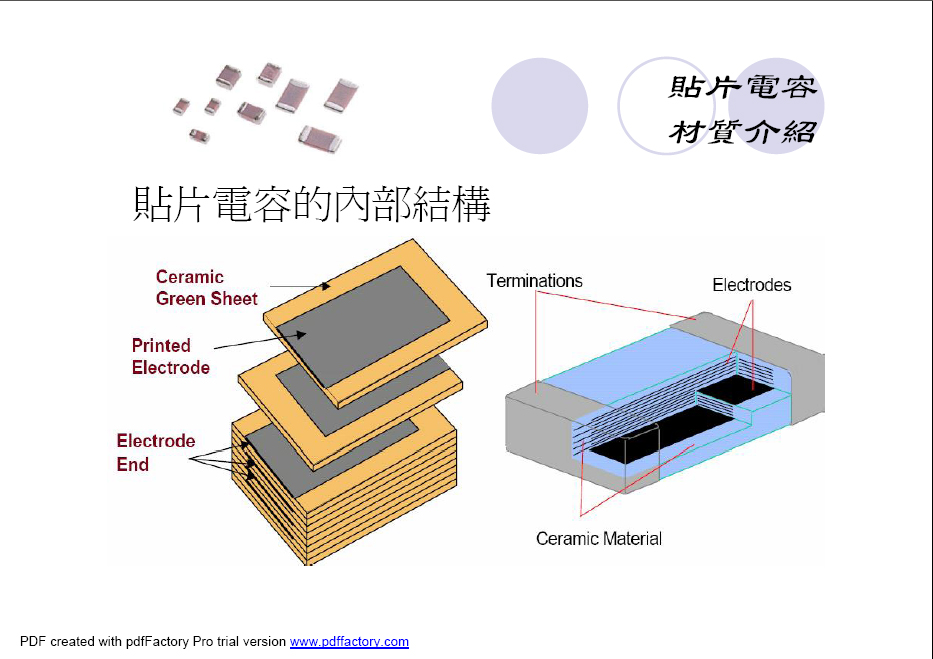 貼片電容
材質介紹

貼片電容的內部結構

Ceramic Green Sheet

Printed Electrode

Electrode End

Terminations

Electrodes

Ceramic Material

PDF created with pdfFactory Pro trial version www.pdffactory.com